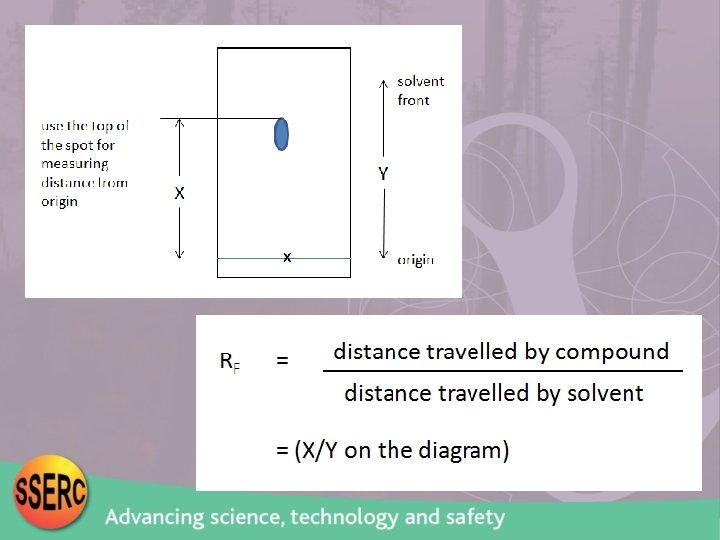 use the top of the spot for measuring distance from origin

X

x

solvent front

Y

origin

$R_F = \frac{\text{distance travelled by compound}}{\text{distance travelled by solvent}}$

= (X/Y on the diagram)

SSERC

Advancing science, technology and safety